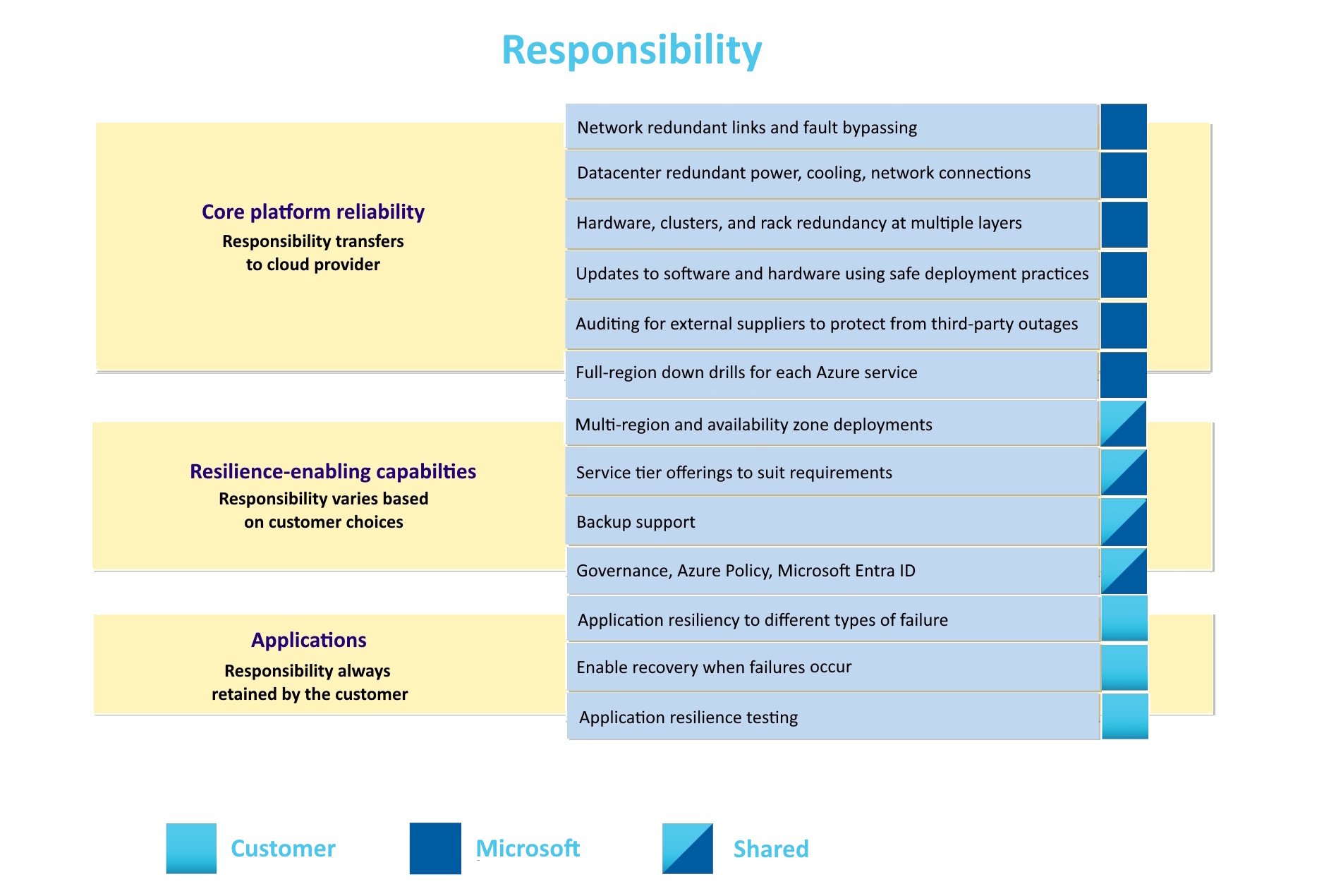 Responsibility

Core platform reliability
Responsibility transfers to cloud provider

Network redundant links and fault bypassing

Datacenter redundant power, cooling, network connections

Hardware, clusters, and rack redundancy at multiple layers

Updates to software and hardware using safe deployment practices

Auditing for external suppliers to protect from third-party outages

Full-region down drills for each Azure service

Resilience-enabling capabilties
Responsibility varies based on customer choices

Multi-region and availability zone deployments

Service tier offerings to suit requirements

Backup support

Governance, Azure Policy, Microsoft Entra ID

Applications
Responsibility always retained by the customer

Application resiliency to different types of failure

Enable recovery when failures occur

Application resilience testing

Customer Microsoft Shared